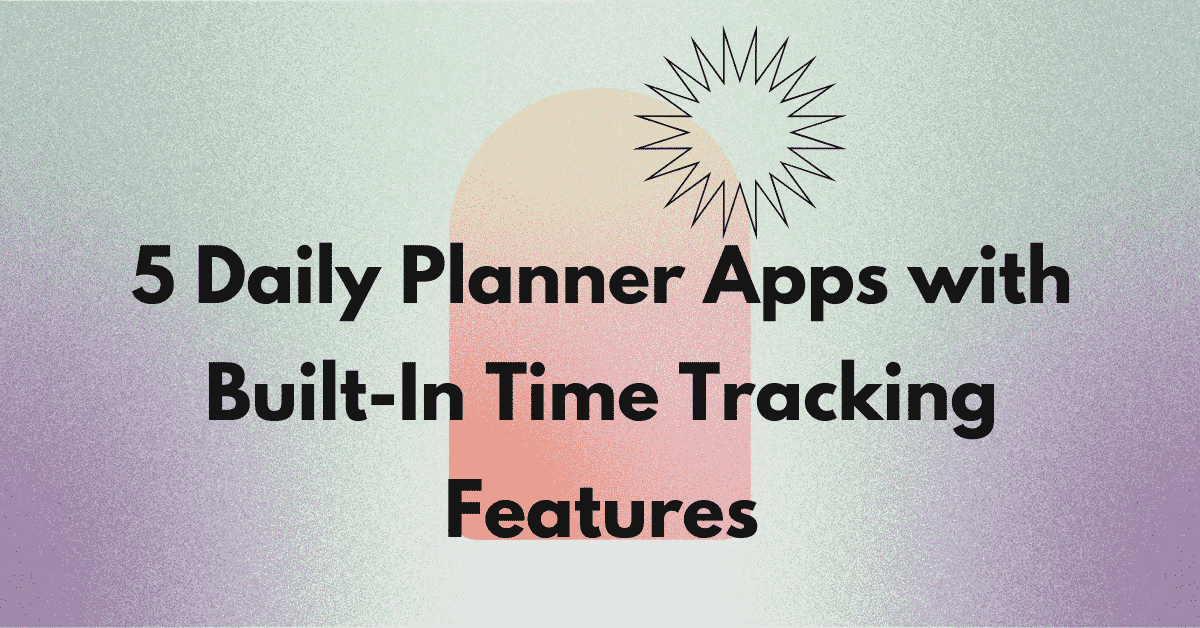 5 Daily Planner Apps with Built-In Time Tracking Features